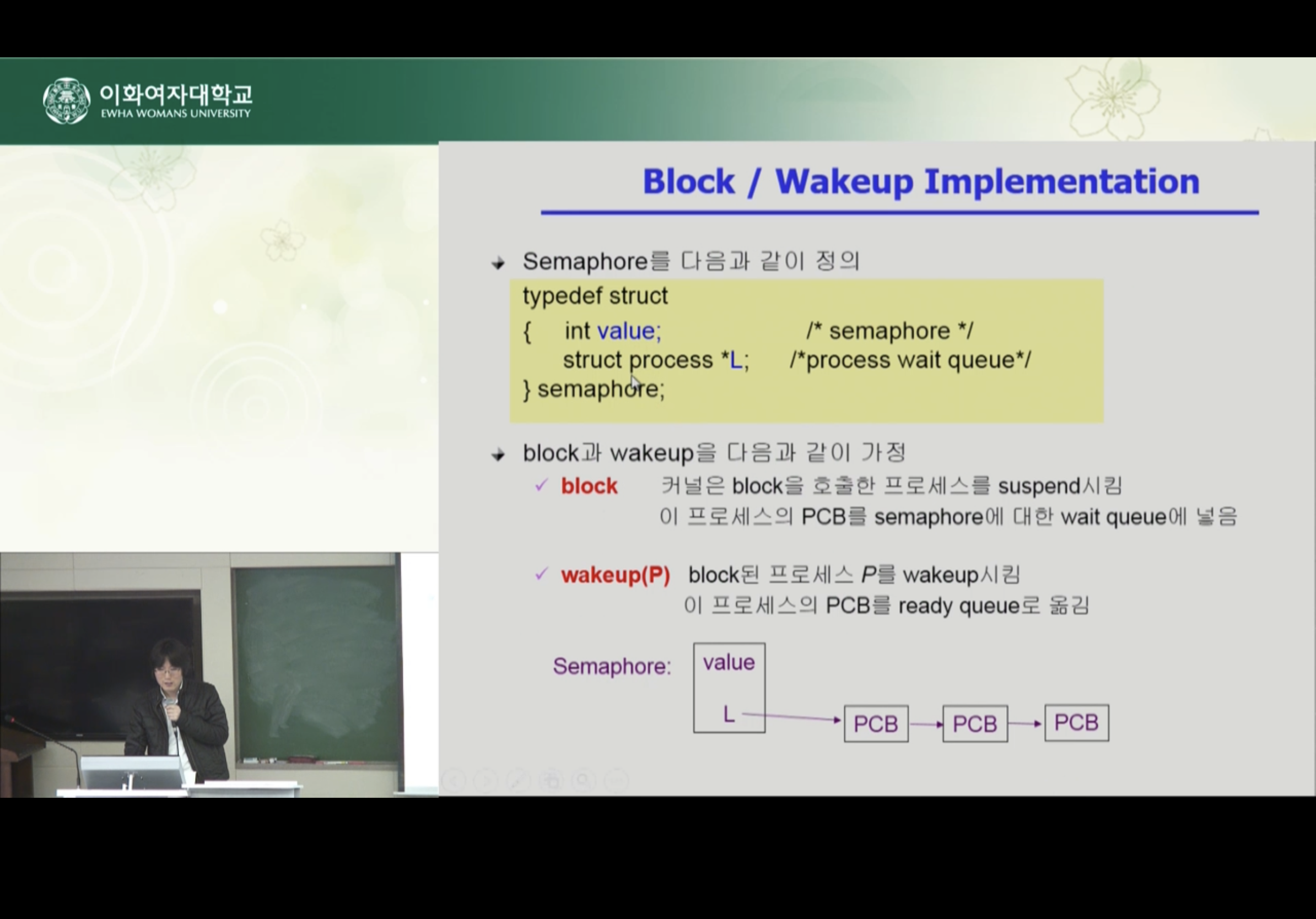 이화여자대학교
EWHA WOMANS UNIVERSITY

Block / Wakeup Implementation

Semaphore를 다음과 같이 정의

typedef struct
{ int value; /* semaphore */
struct process *L; /*process wait queue*/
} semaphore;

block과 wakeup을 다음과 같이 가정

✓ block 커널은 block을 호출한 프로세스를 suspend시킴
이 프로세스의 PCB를 semaphore에 대한 wait queue에 넣음

✓ wakeup(P) block된 프로세스 P를 wakeup시킴
이 프로세스의 PCB를 ready queue로 옮김

Semaphore: value
L
PCB PCB PCB